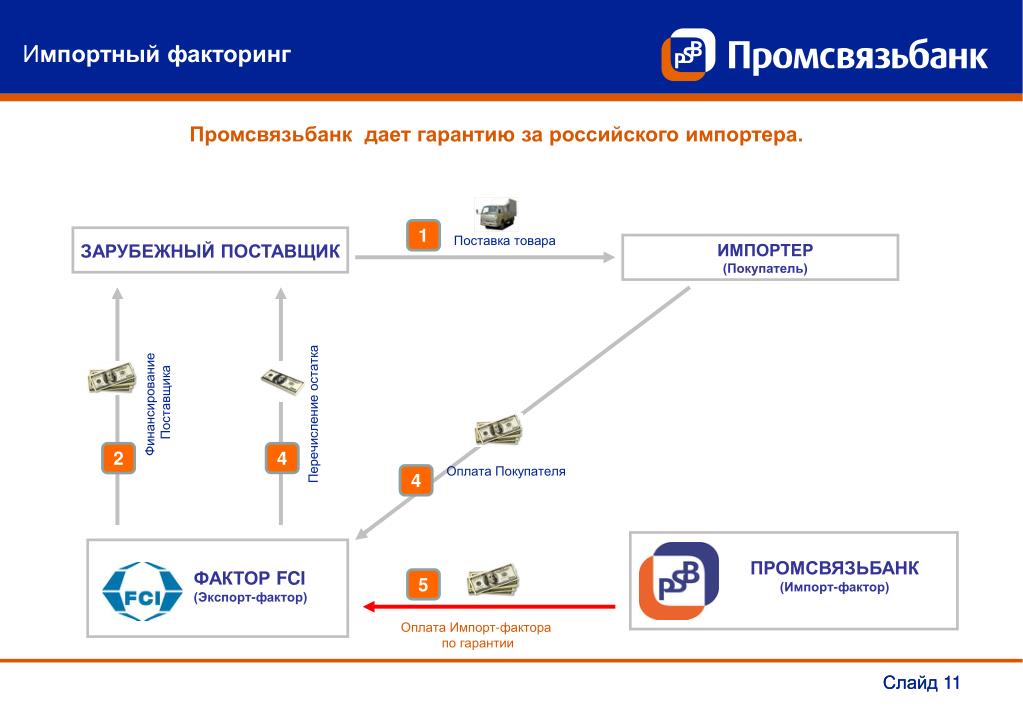 Импортный факторинг

PSB Промсвязьбанк

Промсвязьбанк дает гарантию за российского импортера.

ЗАРУБЕЖНЫЙ ПОСТАВЩИК

1 Поставка товара

ИМПОРТЕР
(Покупатель)

2 Финансирование Поставщика

4 Перечисление остатка

4 Оплата Покупателя

FCI ФАКТОР FCI
(Экспорт-фактор)

5 Оплата Импорт-фактора по гарантии

PSB ПРОМСВЯЗЬБАНК
(Импорт-фактор)

Слайд 11